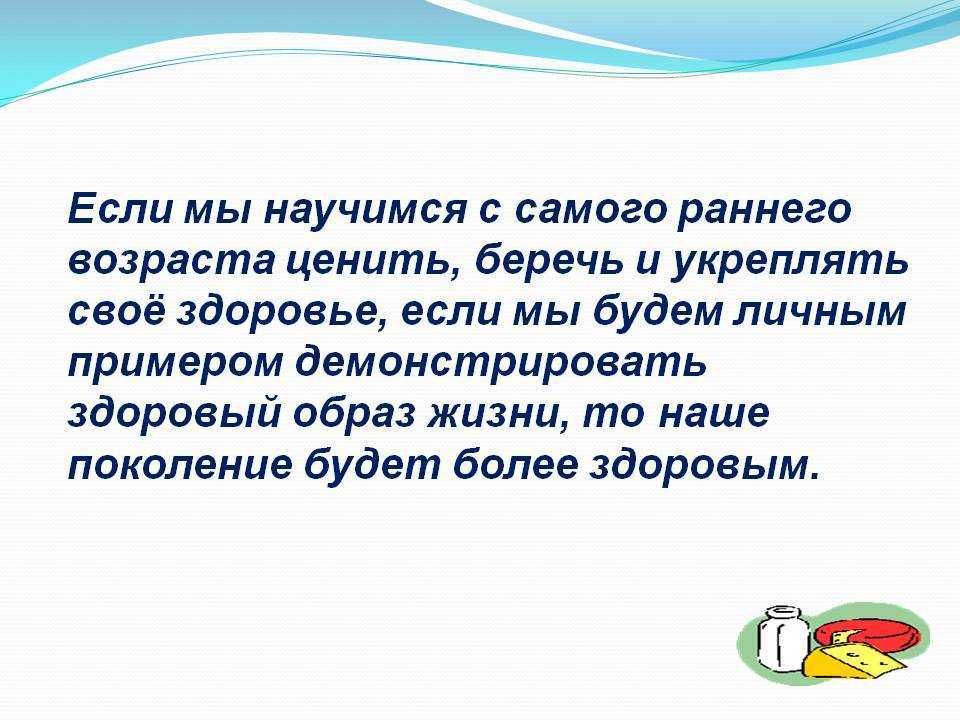 Если мы научимся с самого раннего возраста ценить, беречь и укреплять своё здоровье, если мы будем личным примером демонстрировать здоровый образ жизни, то наше поколение будет более здоровым.